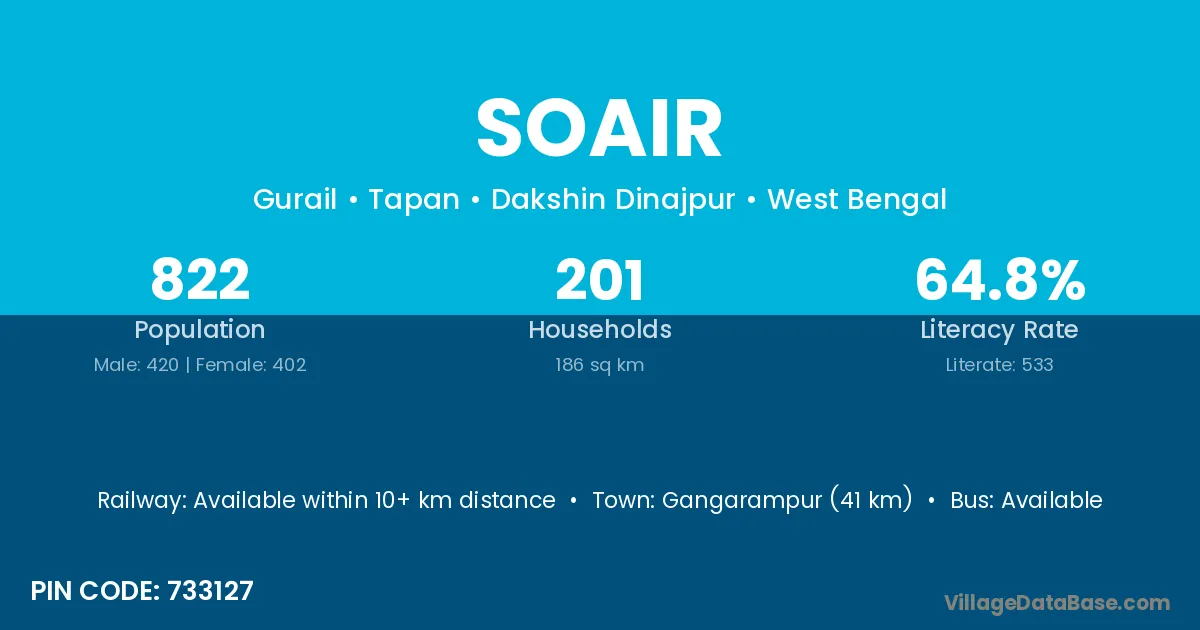 SOAIR

Gurail • Tapan • Dakshin Dinajpur • West Bengal

822
Population
Male: 420 | Female: 402

201
Households
186 sq km

64.8%
Literacy Rate
Literate: 533

Railway: Available within 10+ km distance • Town: Gangarampur (41 km) • Bus: Available

PIN CODE: 733127

VillageDataBase.com